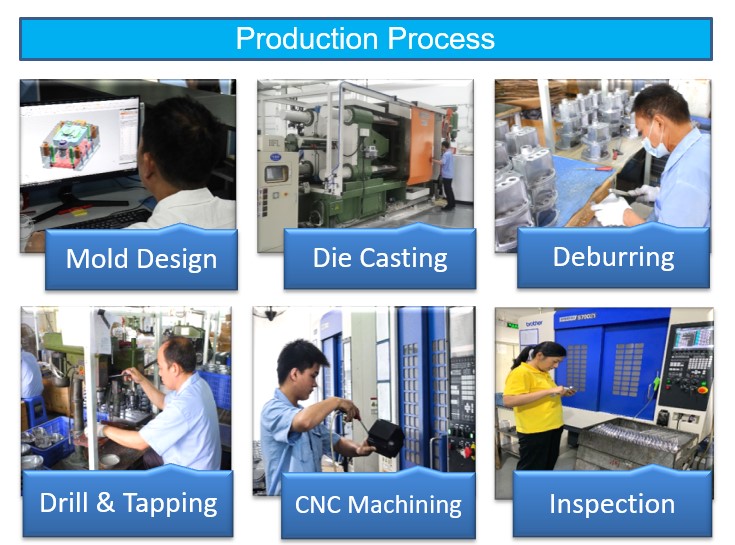 Production Process

Mold Design

Die Casting

Deburring

Drill & Tapping

CNC Machining

brother

Inspection